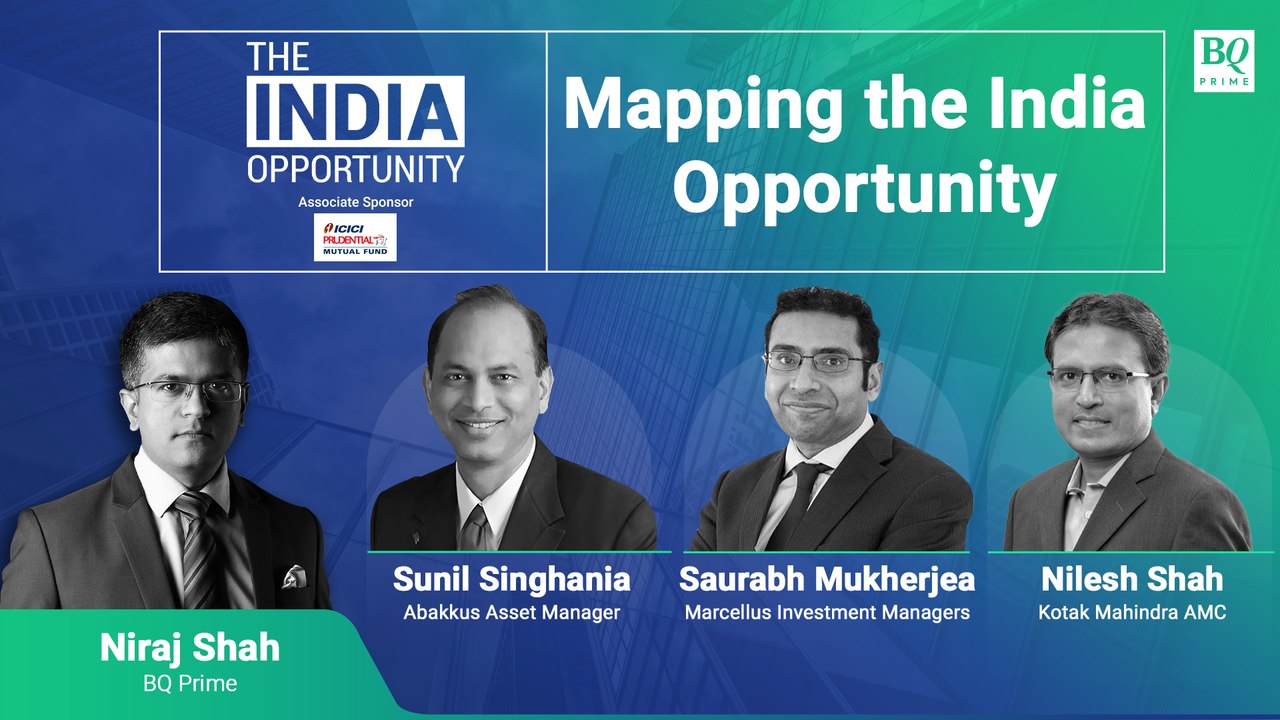 THE INDIA OPPORTUNITY

Associate Sponsor

ICICI PRUDENTIAL MUTUAL FUND

Mapping the India Opportunity

BQ PRIME

Niraj Shah
BQ Prime

Sunil Singhania
Abakkus Asset Manager

Saurabh Mukherjea
Marcellus Investment Managers

Nilesh Shah
Kotak Mahindra AMC